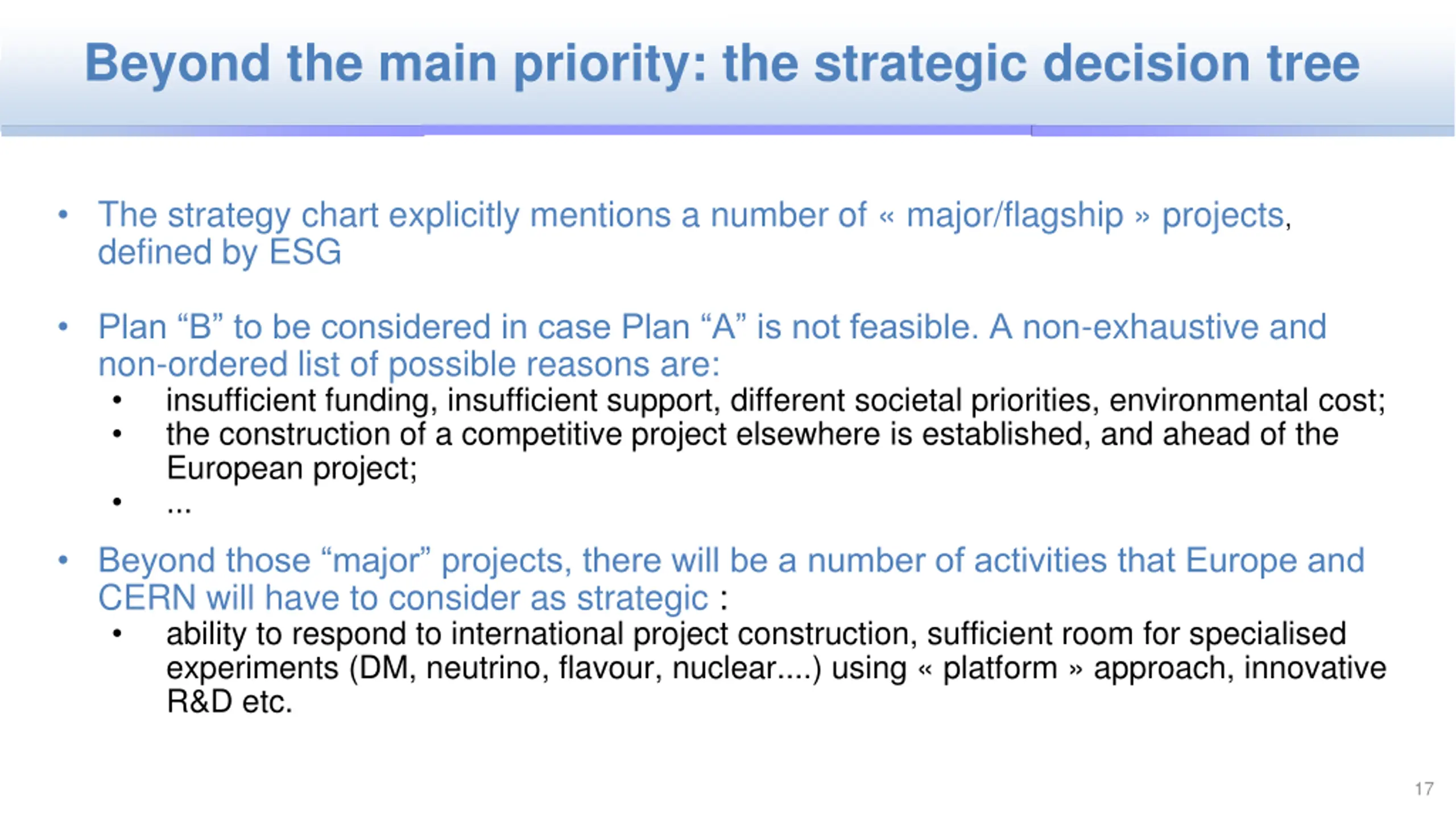 Beyond the main priority: the strategic decision tree

• The strategy chart explicitly mentions a number of « major/flagship » projects, defined by ESG

• Plan “B” to be considered in case Plan “A” is not feasible. A non-exhaustive and non-ordered list of possible reasons are:
  • insufficient funding, insufficient support, different societal priorities, environmental cost;
  • the construction of a competitive project elsewhere is established, and ahead of the European project;
  • ...

• Beyond those “major” projects, there will be a number of activities that Europe and CERN will have to consider as strategic :
  • ability to respond to international project construction, sufficient room for specialised experiments (DM, neutrino, flavour, nuclear....) using « platform » approach, innovative R&D etc.

17